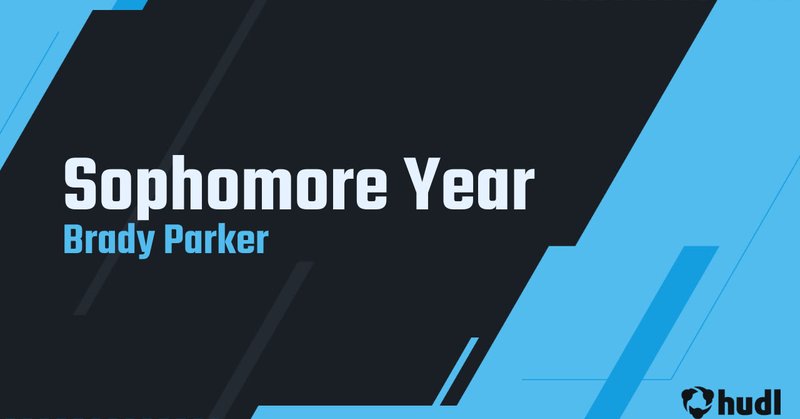 Sophomore Year
Brady Parker

hudl